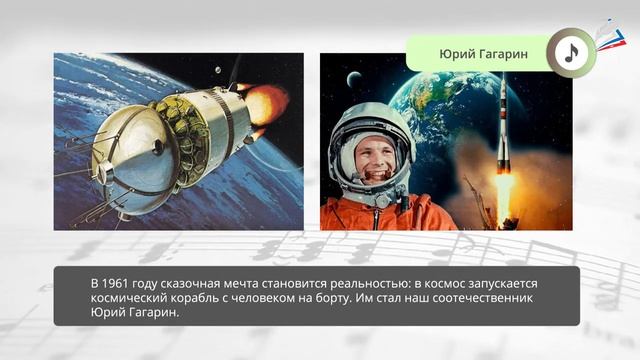 Юрий Гагарин

В 1961 году сказочная мечта становится реальностью: в космос запускается космический корабль с человеком на борту. Им стал наш соотечественник Юрий Гагарин.